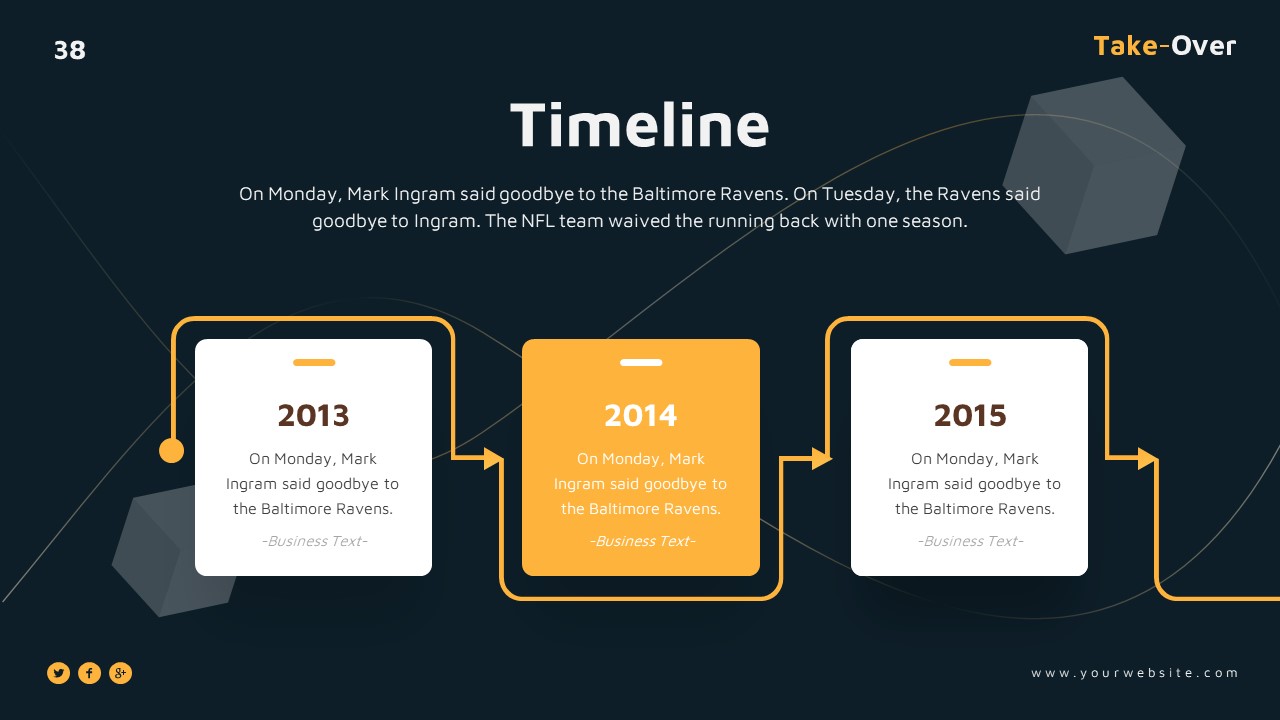 38

Take-Over

Timeline

On Monday, Mark Ingram said goodbye to the Baltimore Ravens. On Tuesday, the Ravens said goodbye to Ingram. The NFL team waived the running back with one season.

2013

On Monday, Mark Ingram said goodbye to the Baltimore Ravens.

-Business Text-

2014

On Monday, Mark Ingram said goodbye to the Baltimore Ravens.

-Business Text-

2015

On Monday, Mark Ingram said goodbye to the Baltimore Ravens.

-Business Text-

www.yourwebsite.com